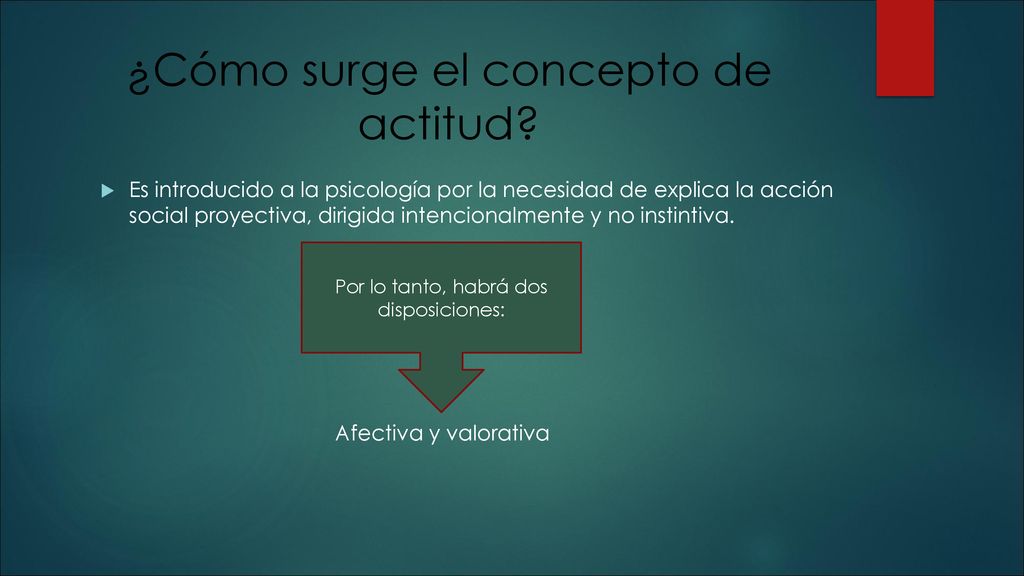 ¿Cómo surge el concepto de actitud?

Es introducido a la psicología por la necesidad de explica la acción social proyectiva, dirigida intencionalmente y no instintiva.

Por lo tanto, habrá dos disposiciones:

Afectiva y valorativa